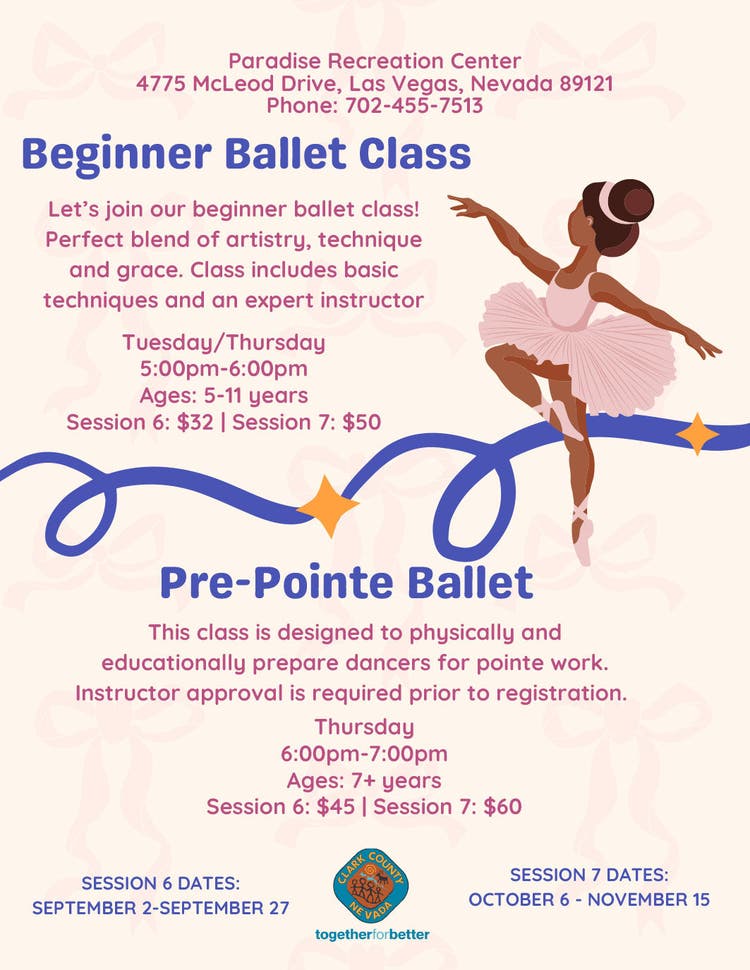 Paradise Recreation Center
4775 McLeod Drive, Las Vegas, Nevada 89121
Phone: 702-455-7513

Beginner Ballet Class

Let's join our beginner ballet class! Perfect blend of artistry, technique and grace. Class includes basic techniques and an expert instructor

Tuesday/Thursday
5:00pm-6:00pm
Ages: 5-11 years
Session 6: $32 | Session 7: $50

Pre-Pointe Ballet

This class is designed to physically and educationally prepare dancers for pointe work. Instructor approval is required prior to registration.

Thursday
6:00pm-7:00pm
Ages: 7+ years
Session 6: $45 | Session 7: $60

SESSION 6 DATES:
SEPTEMBER 2-SEPTEMBER 27

CLARK COUNTY NEVADA
togetherforbetter

SESSION 7 DATES:
OCTOBER 6 - NOVEMBER 15